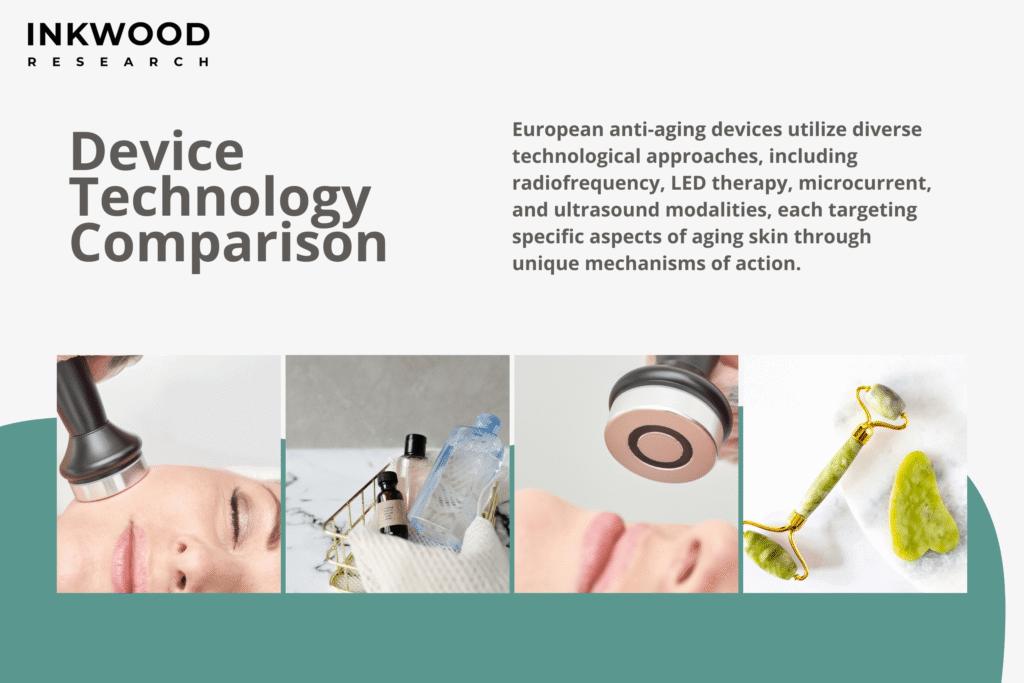 INKWOOD
RESEARCH

Device Technology Comparison

European anti-aging devices utilize diverse technological approaches, including radiofrequency, LED therapy, microcurrent, and ultrasound modalities, each targeting specific aspects of aging skin through unique mechanisms of action.